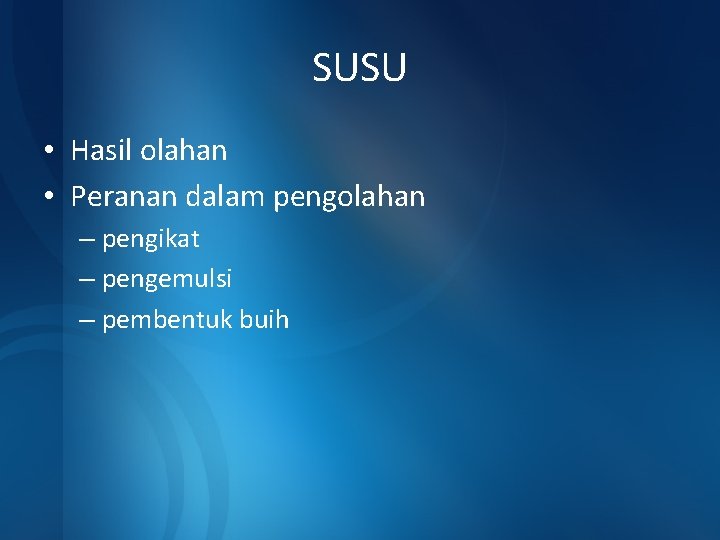 SUSU

• Hasil olahan
• Peranan dalam pengolahan
– pengikat
– pengemulsi
– pembentuk buih